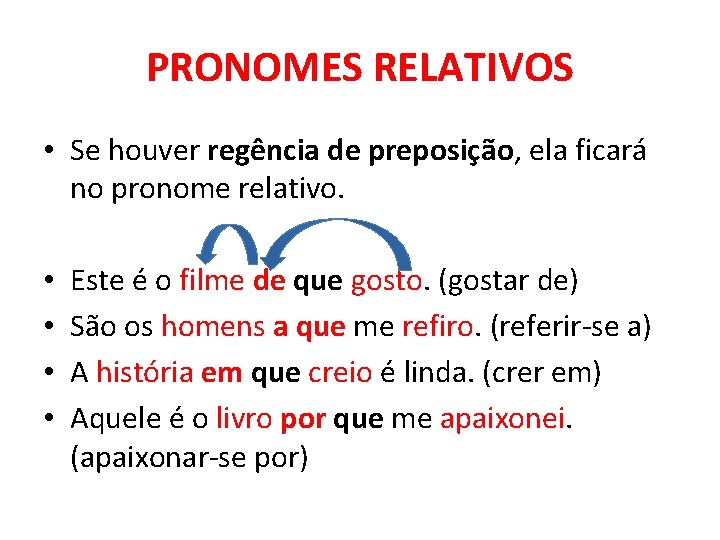 PRONOMES RELATIVOS

• Se houver regência de preposição, ela ficará no pronome relativo.

• Este é o filme de que gosto. (gostar de)
• São os homens a que me refiro. (referir-se a)
• A história em que creio é linda. (crer em)
• Aquele é o livro por que me apaixonei. (apaixonar-se por)